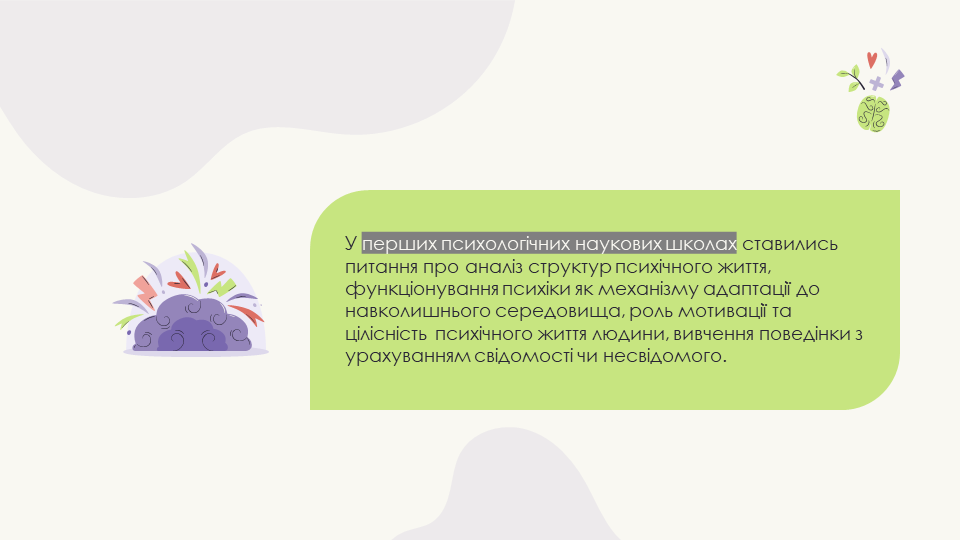 У перших психологічних наукових школах ставились питання про аналіз структур психічного життя, функціонування психіки як механізму адаптації до навколишнього середовища, роль мотивації та цілісність психічного життя людини, вивчення поведінки з урахуванням свідомості чи несвідомого.